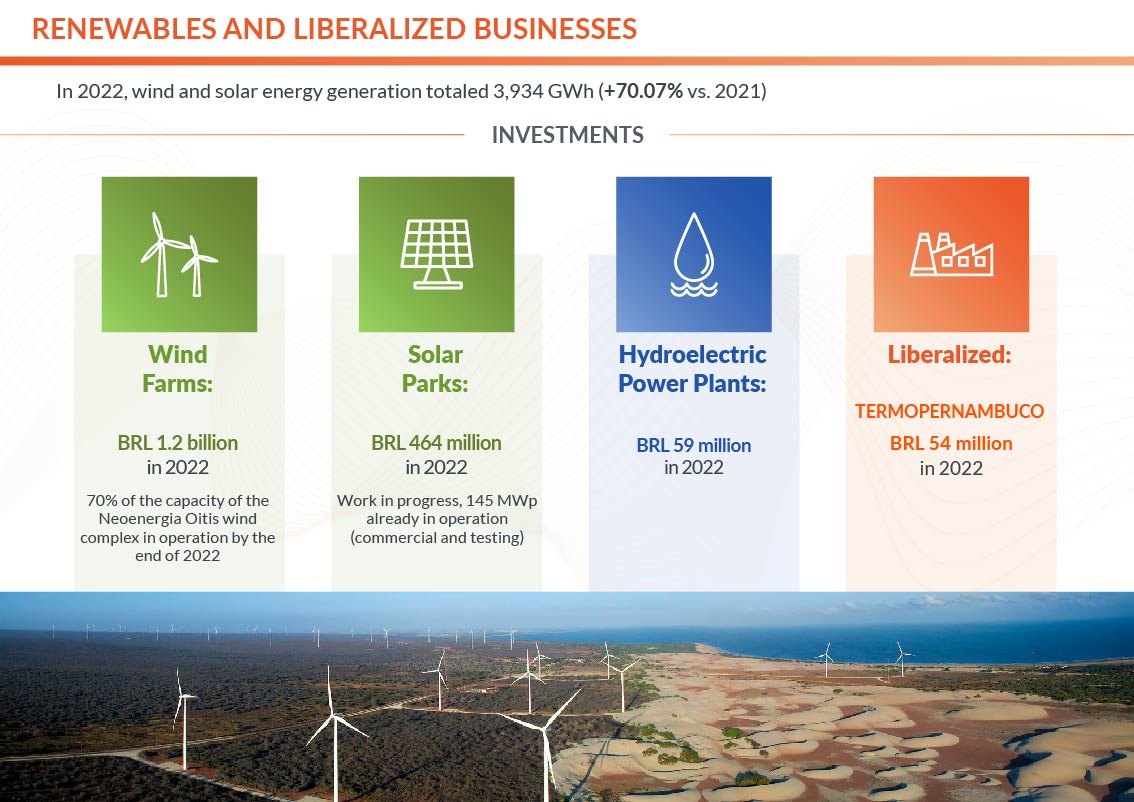 RENEWABLES AND LIBERALIZED BUSINESSES

In 2022, wind and solar energy generation totaled 3,934 GWh (+70.07% vs. 2021)

INVESTMENTS

Wind Farms:

BRL 1.2 billion in 2022

70% of the capacity of the Neoenergia Oitis wind complex in operation by the end of 2022

Solar Parks:

BRL 464 million in 2022

Work in progress, 145 MWp already in operation (commercial and testing)

Hydroelectric Power Plants:

BRL 59 million in 2022

Liberalized:

TERMOPERNAMBUCO

BRL 54 million in 2022